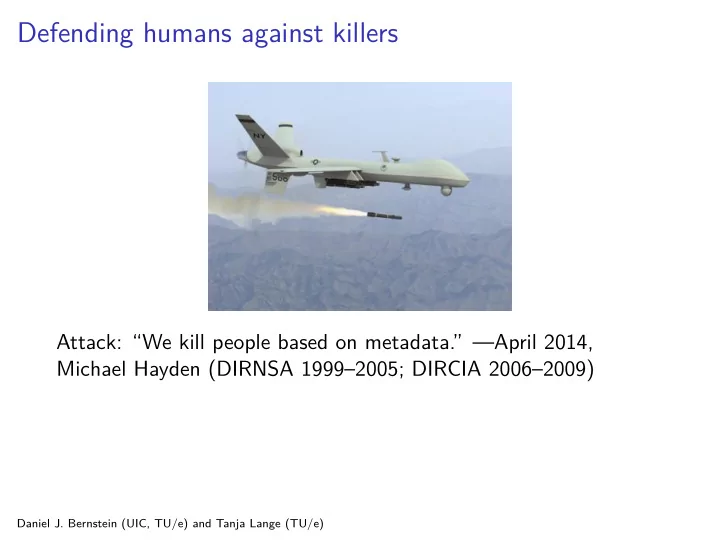 Defending humans against killers

NY

566

Attack: "We kill people based on metadata." —April 2014, Michael Hayden (DIRNSA 1999–2005; DIRCIA 2006–2009)

Daniel J. Bernstein (UIC, TU/e) and Tanja Lange (TU/e)